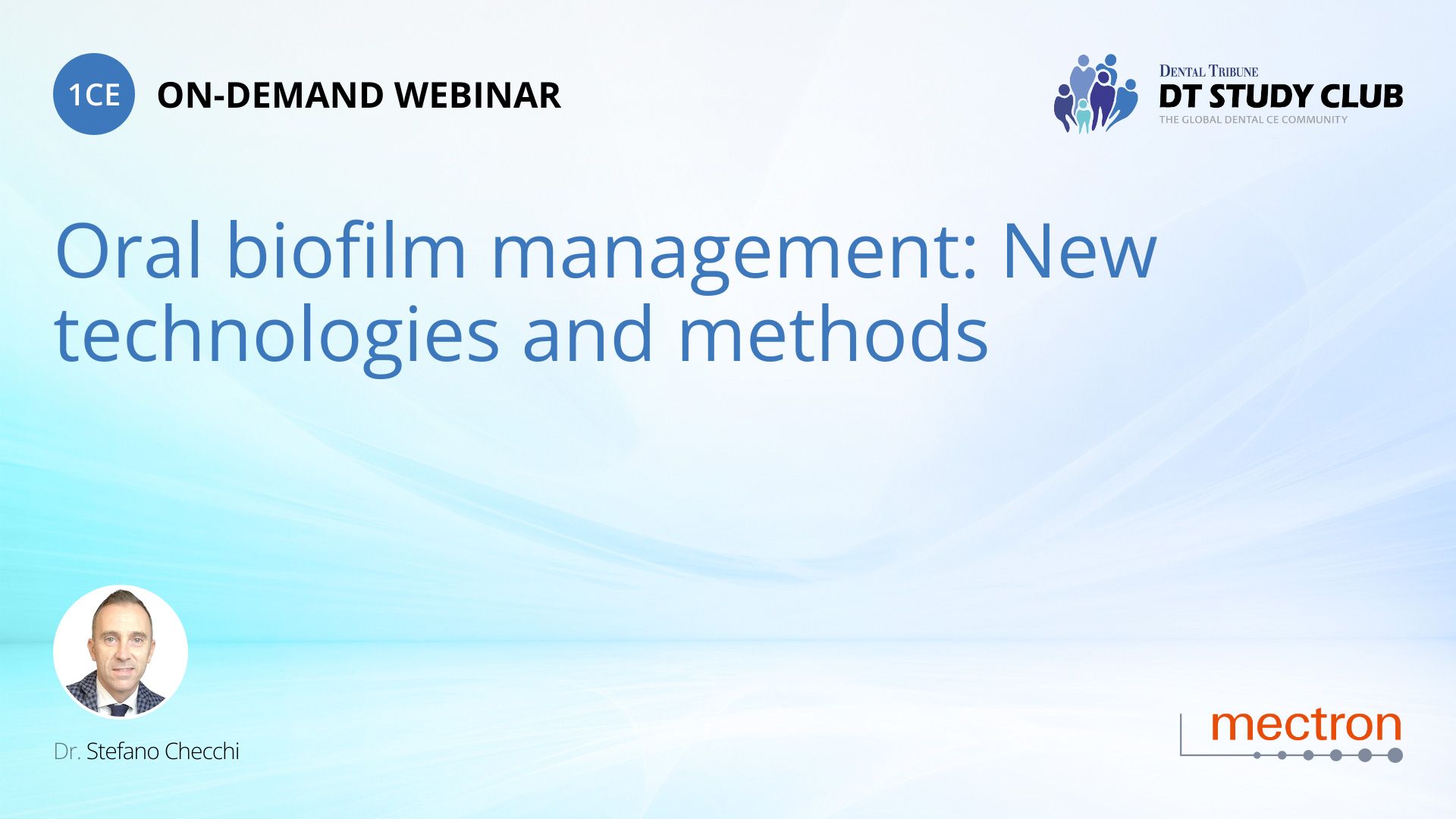 1CE ON-DEMAND WEBINAR

DENTAL TRIBUNE
DT STUDY CLUB
THE GLOBAL DENTAL CE COMMUNITY

Oral biofilm management: New technologies and methods

Dr. Stefano Checchi

mectron